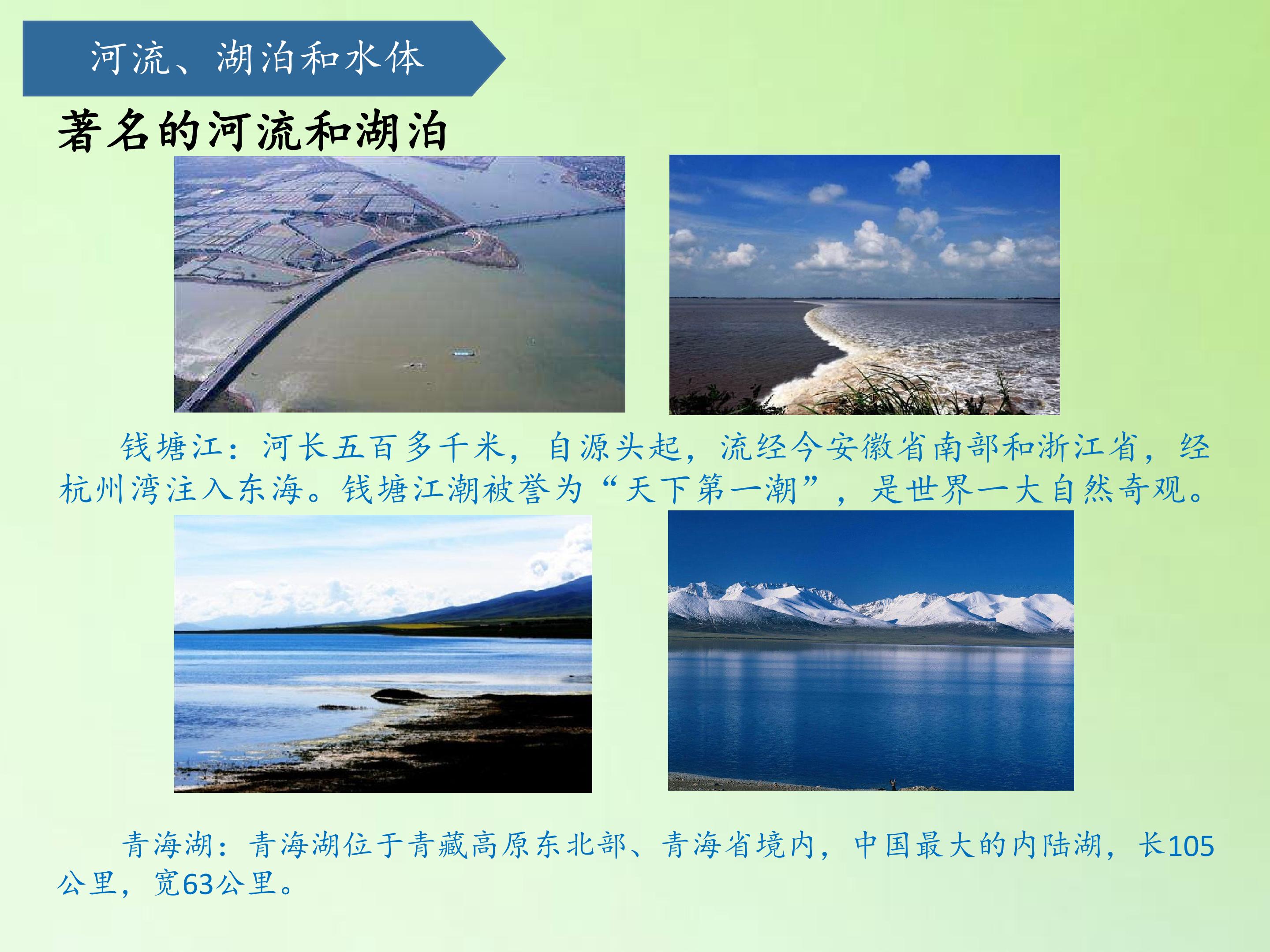 河流、湖泊和水体

著名的河流和湖泊

钱塘江：河长五百多千米，自源头起，流经今安徽省南部和浙江省，经杭州湾注入东海。钱塘江潮被誉为“天下第一潮”，是世界一大自然奇观。

青海湖：青海湖位于青藏高原东北部、青海省境内，中国最大的内陆湖，长105公里，宽63公里。